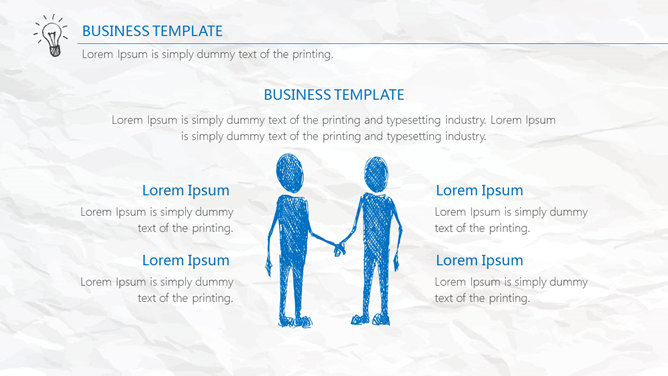 BUSINESS TEMPLATE

Lorem Ipsum is simply dummy text of the printing.

BUSINESS TEMPLATE

Lorem Ipsum is simply dummy text of the printing and typesetting industry. Lorem Ipsum is simply dummy text of the printing and typesetting industry.

Lorem Ipsum

Lorem Ipsum is simply dummy text of the printing.

Lorem Ipsum

Lorem Ipsum is simply dummy text of the printing.

Lorem Ipsum

Lorem Ipsum is simply dummy text of the printing.

Lorem Ipsum

Lorem Ipsum is simply dummy text of the printing.